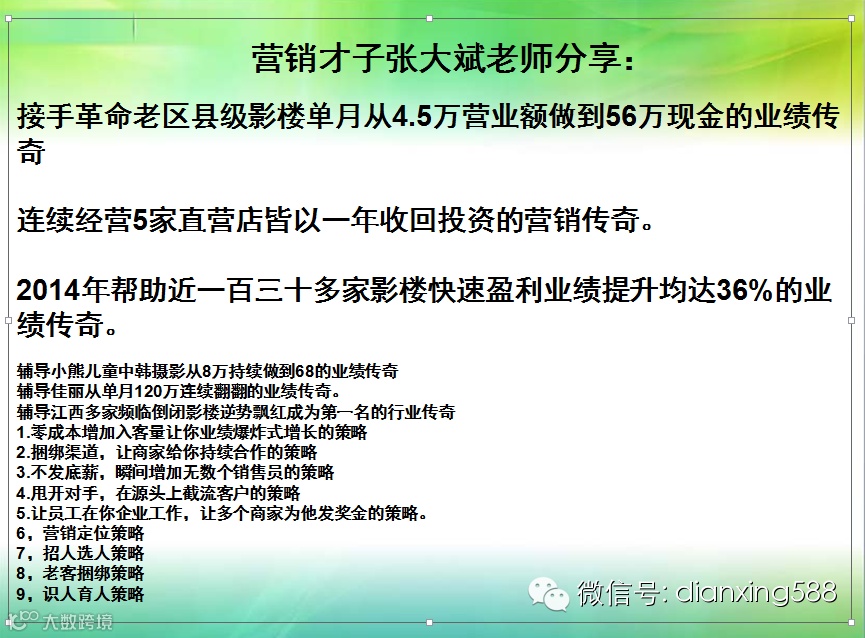 营销才子张大斌老师分享：

接手革命老区县级影楼单月从4.5万营业额做到56万现金的业绩传奇

连续经营5家直营店皆以一年收回投资的营销传奇。

2014年帮助近一百三十多家影楼快速盈利业绩提升均达36%的业绩传奇。

辅导小熊儿童中韩摄影从8万持续做到68的业绩传奇
辅导佳丽从单月120万连续翻翻的业绩传奇。
辅导江西多家频临倒闭影楼逆势飘红成为第一名的行业传奇
1.零成本增加入客量让你业绩爆炸式增长的策略
2.捆绑渠道，让商家给你持续合作的策略
3.不发底薪，瞬间增加无数个销售员的策略
4.甩开对手，在源头上截流客户的策略
5.让员工在你企业工作，让多个商家为他发奖金的策略。
6，营销定位策略
7，招人选人策略
8，老客捆绑策略
9，识人育人策略

微信号: dianxing588

大数跨境